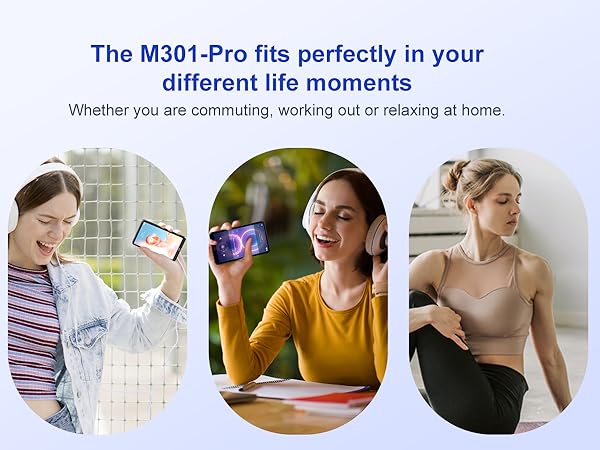 The M301-Pro fits perfectly in your different life moments

Whether you are commuting, working out or relaxing at home.